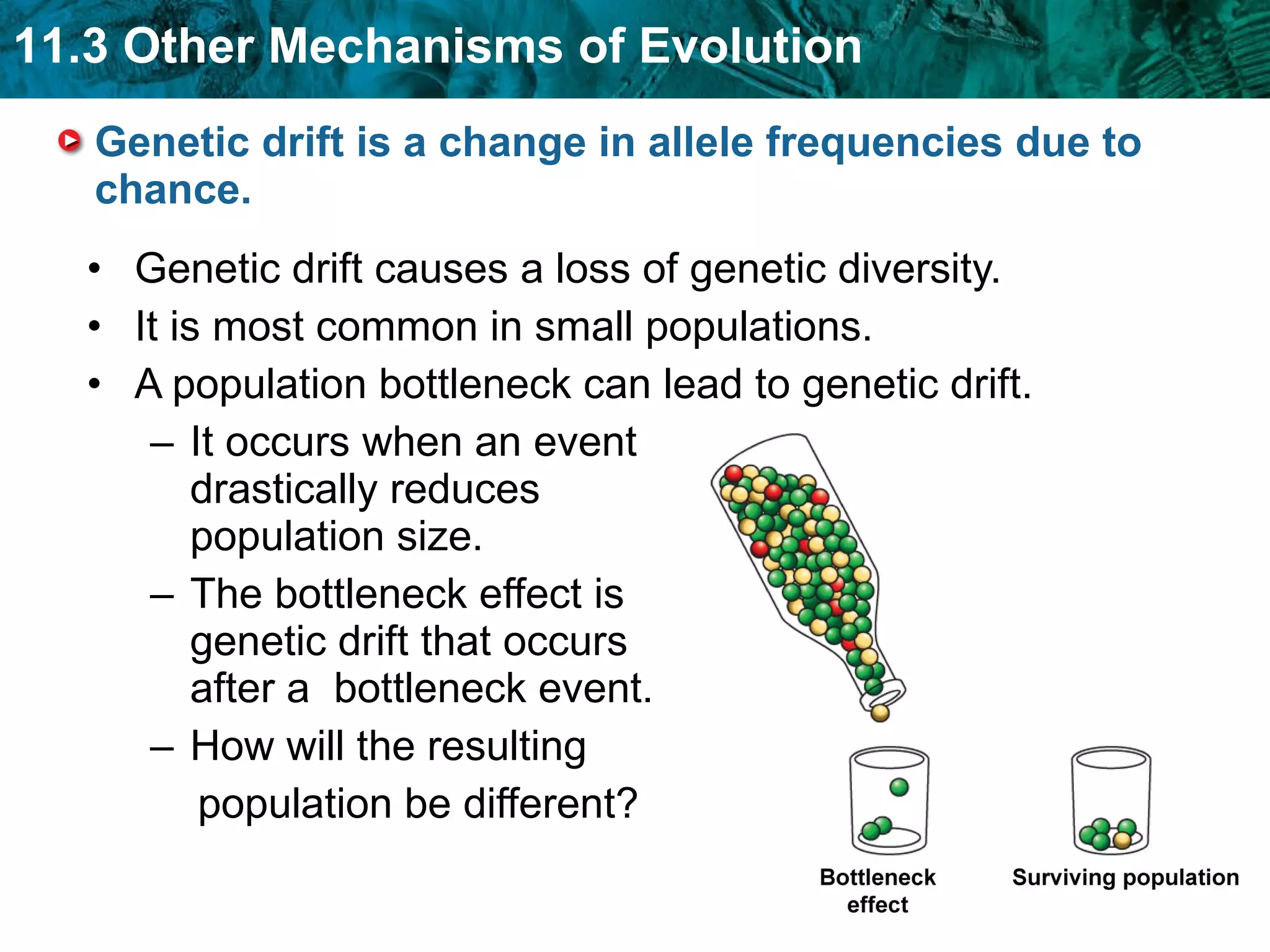 11.3 Other Mechanisms of Evolution

Genetic drift is a change in allele frequencies due to chance.

• Genetic drift causes a loss of genetic diversity.
• It is most common in small populations.
• A population bottleneck can lead to genetic drift.
– It occurs when an event drastically reduces population size.
– The bottleneck effect is genetic drift that occurs after a bottleneck event.
– How will the resulting population be different?

Bottleneck effect

Surviving population